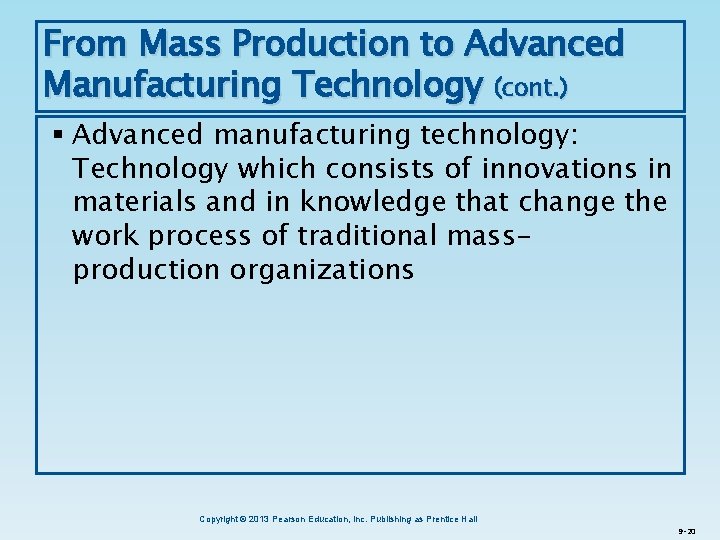 From Mass Production to Advanced Manufacturing Technology (cont.)

▪ Advanced manufacturing technology: Technology which consists of innovations in materials and in knowledge that change the work process of traditional mass-production organizations

Copyright © 2013 Pearson Education, Inc. Publishing as Prentice Hall

9-20